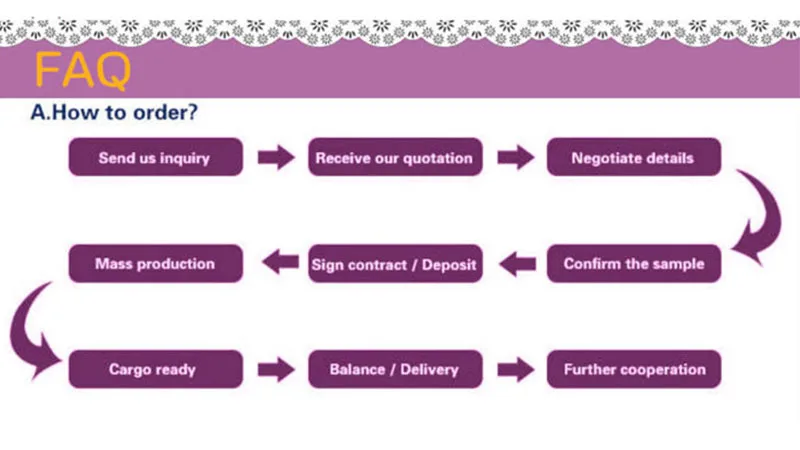 FAQ

A.How to order?

Send us inquiry

Receive our quotation

Negotiate details

Confirm the sample

Sign contract / Deposit

Mass production

Cargo ready

Balance / Delivery

Further cooperation